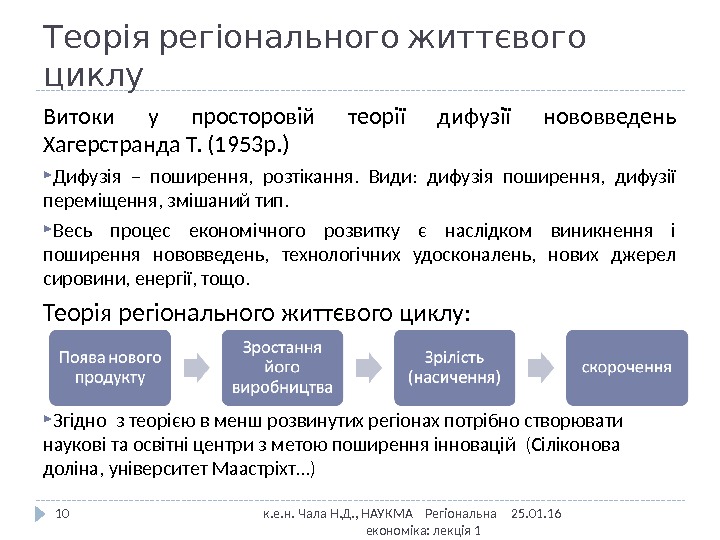 Теорія регіонального життєвого циклу

Витоки у просторовій теорії дифузії нововведень Хагерстранда Т. (1953р.)

Дифузія – поширення, розтікання. Види: дифузія поширення, дифузії переміщення, змішаний тип.

Весь процес економічного розвитку є наслідком виникнення і поширення нововведень, технологічних удосконалень, нових джерел сировини, енергії, тощо.

Теорія регіонального життєвого циклу:

Поява нового продукту

Зростання його виробництва

Зрілість (насичення)

скорочення

Згідно з теорією в менш розвинутих регіонах потрібно створювати наукові та освітні центри з метою поширення інновацій (Сіліконова доліна, університет Маастріхт…)

10

к.е.н. Чала Н.Д., НАУКМА Регіональна економіка: лекція 1

25.01.16